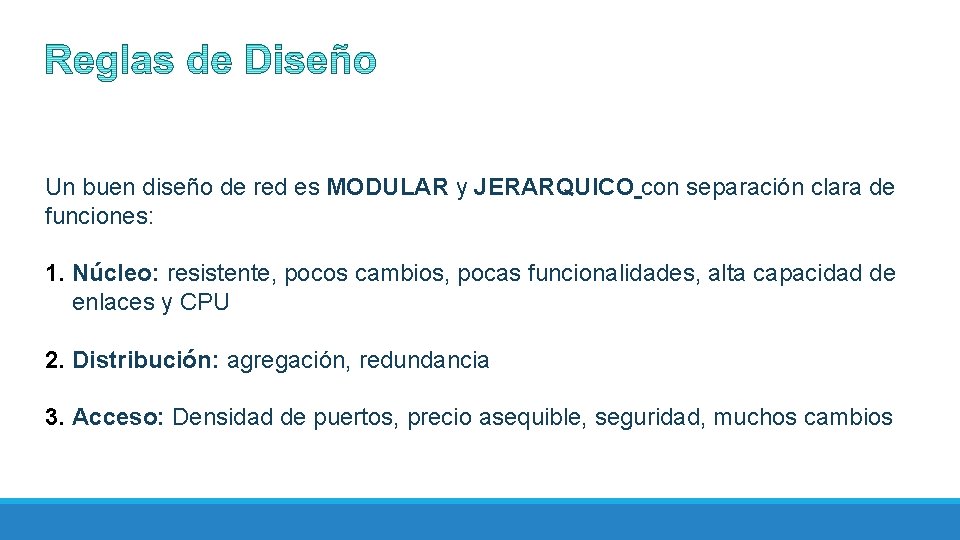 Reglas de Diseño

Un buen diseño de red es MODULAR y JERARQUICO con separación clara de funciones:

1. Núcleo: resistente, pocos cambios, pocas funcionalidades, alta capacidad de enlaces y CPU

2. Distribución: agregación, redundancia

3. Acceso: Densidad de puertos, precio asequible, seguridad, muchos cambios